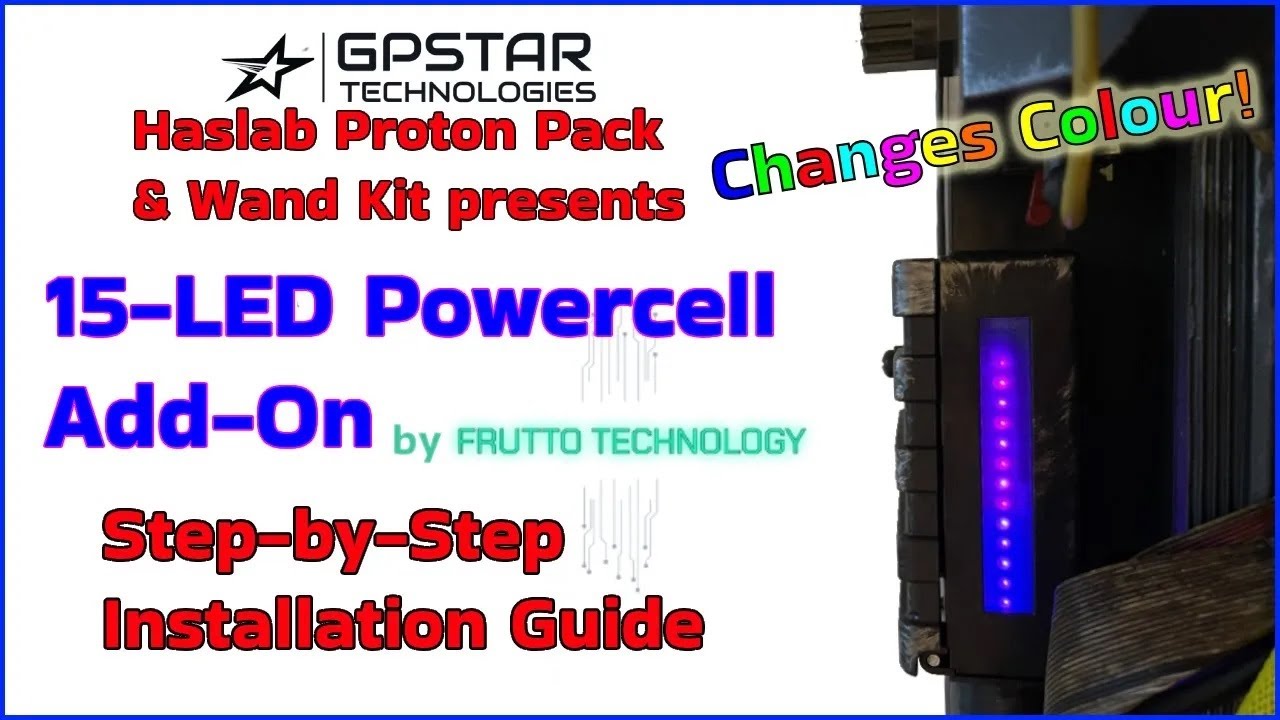 GPSTAR TECHNOLOGIES

Haslab Proton Pack & Wand Kit presents

Changes Colour!

15-LED Powercell Add-On by FRUTTO TECHNOLOGY

Step-by-Step Installation Guide